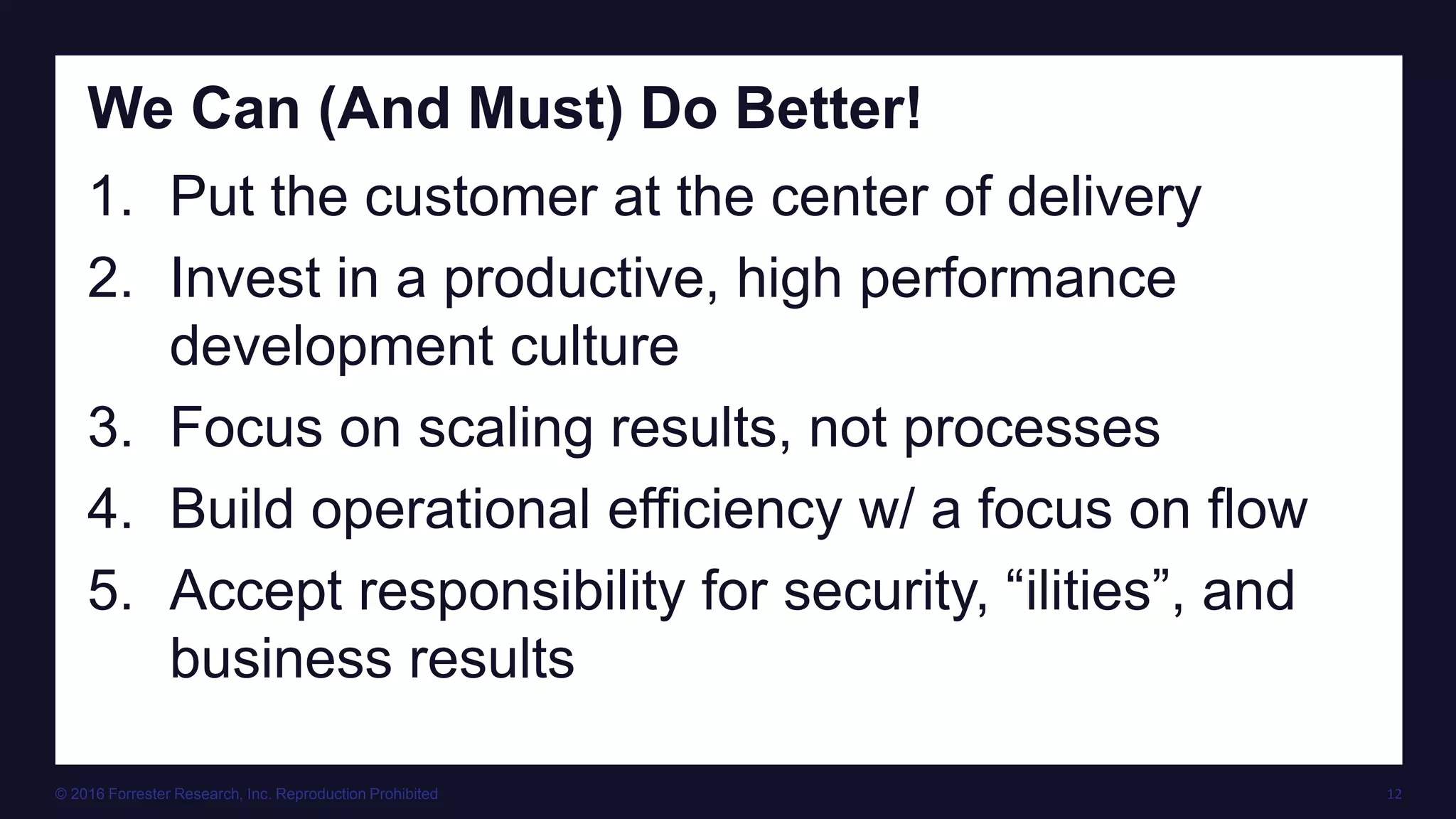 We Can (And Must) Do Better!

1. Put the customer at the center of delivery
2. Invest in a productive, high performance development culture
3. Focus on scaling results, not processes
4. Build operational efficiency w/ a focus on flow
5. Accept responsibility for security, “ilities”, and business results

© 2016 Forrester Research, Inc. Reproduction Prohibited

12